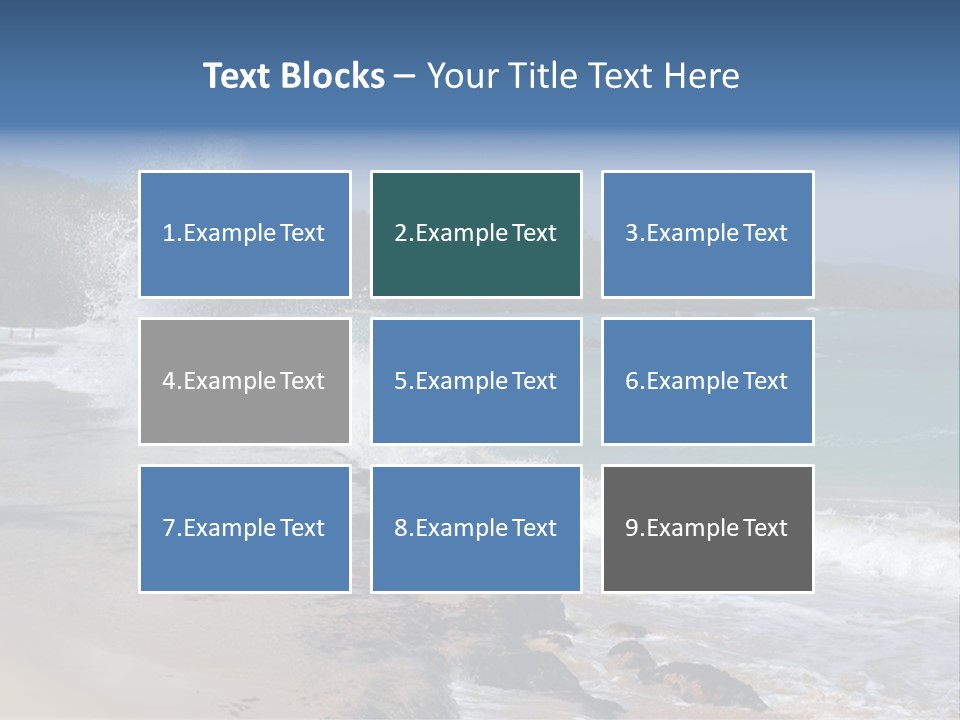 Text Blocks – Your Title Text Here

1.Example Text

2.Example Text

3.Example Text

4.Example Text

5.Example Text

6.Example Text

7.Example Text

8.Example Text

9.Example Text